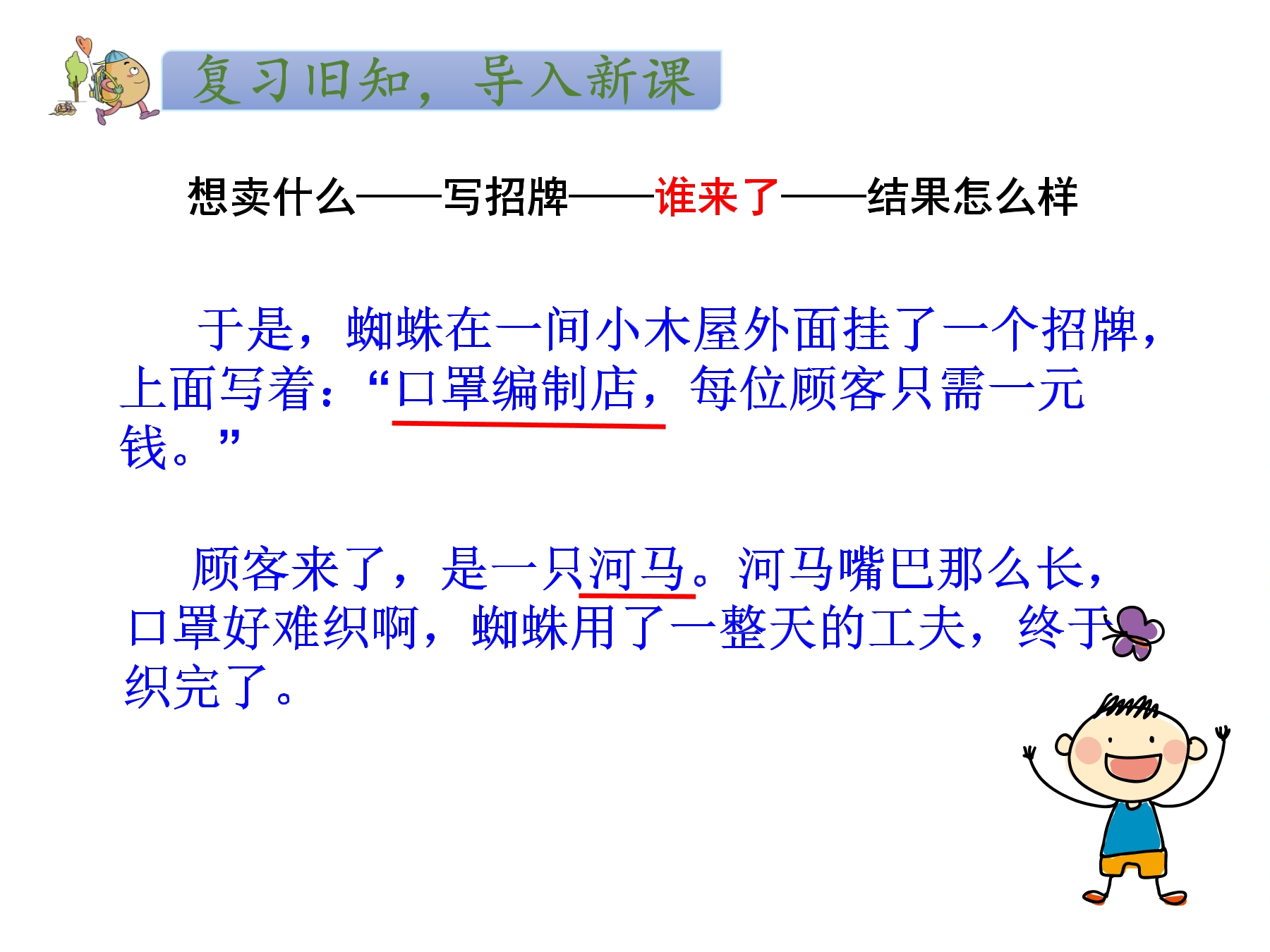 复习旧知，导入新课

想卖什么——写招牌——谁来了——结果怎么样

于是，蜘蛛在一间小木屋外面挂了一个招牌，上面写着：“口罩编制店，每位顾客只需一元钱。”

顾客来了，是一只河马。河马嘴巴那么长，口罩好难织啊，蜘蛛用了一整天的工夫，终于织完了。